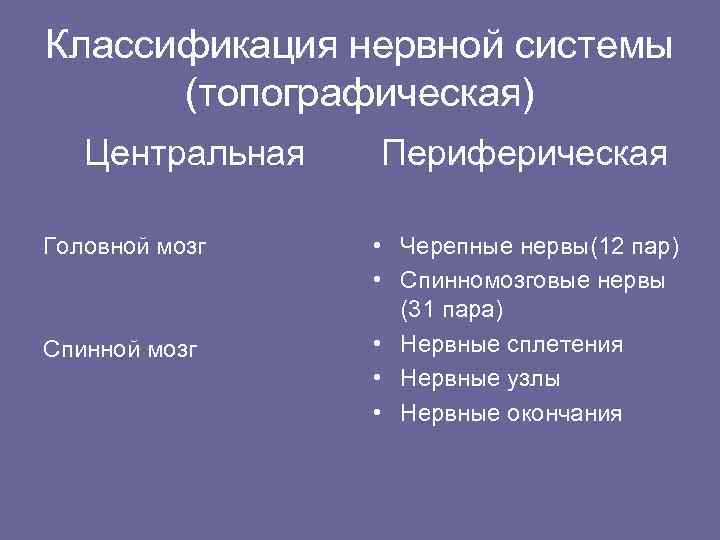 Классификация нервной системы (топографическая)

Центральная

Головной мозг

Спинной мозг

Периферическая

• Черепные нервы(12 пар)
• Спинномозговые нервы (31 пара)
• Нервные сплетения
• Нервные узлы
• Нервные окончания